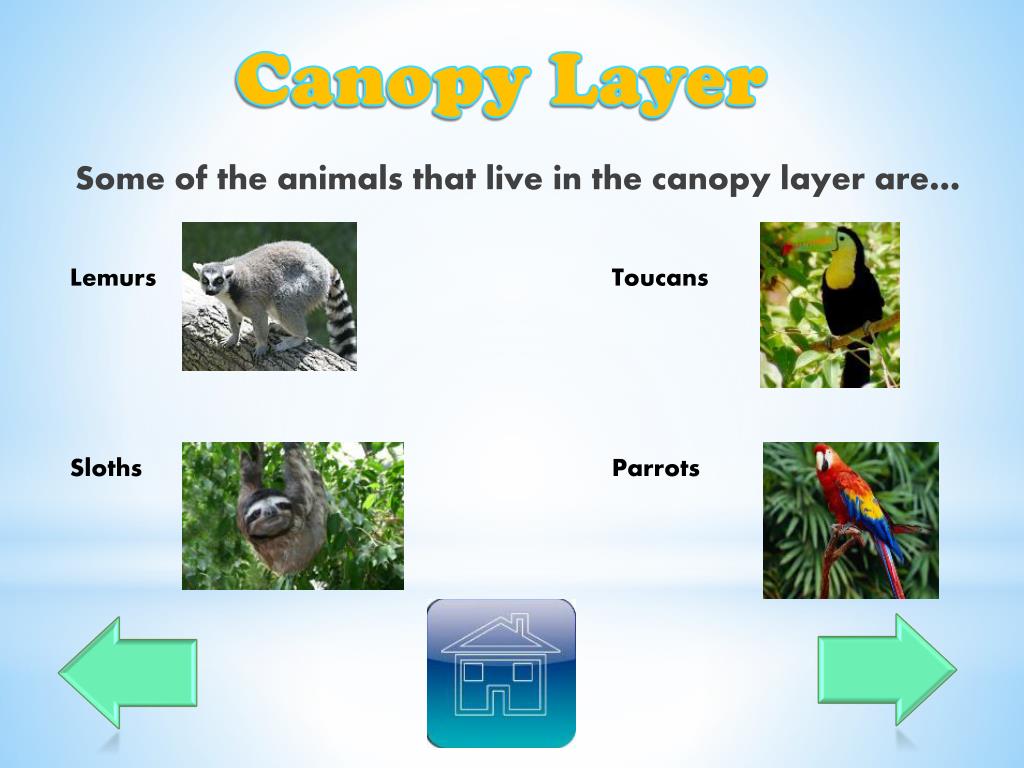 Canopy Layer

Some of the animals that live in the canopy layer are…

Lemurs

Toucans

Sloths

Parrots